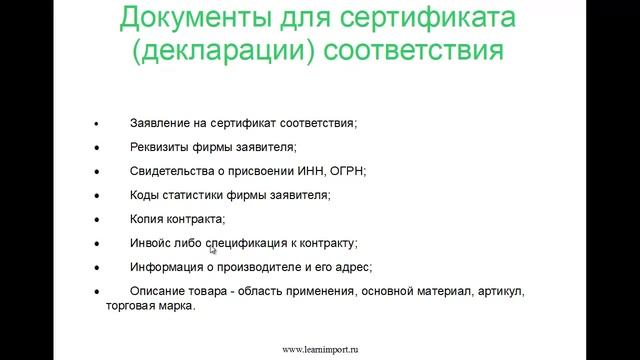 Документы для сертификата (декларации) соответствия

• Заявление на сертификат соответствия;
• Реквизиты фирмы заявителя;
• Свидетельства о присвоении ИНН, ОГРН;
• Коды статистики фирмы заявителя;
• Копия контракта;
• Инвойс либо спецификация к контракту;
• Информация о производителе и его адрес;
• Описание товара - область применения, основной материал, артикул, торговая марка.

www.learnimport.ru